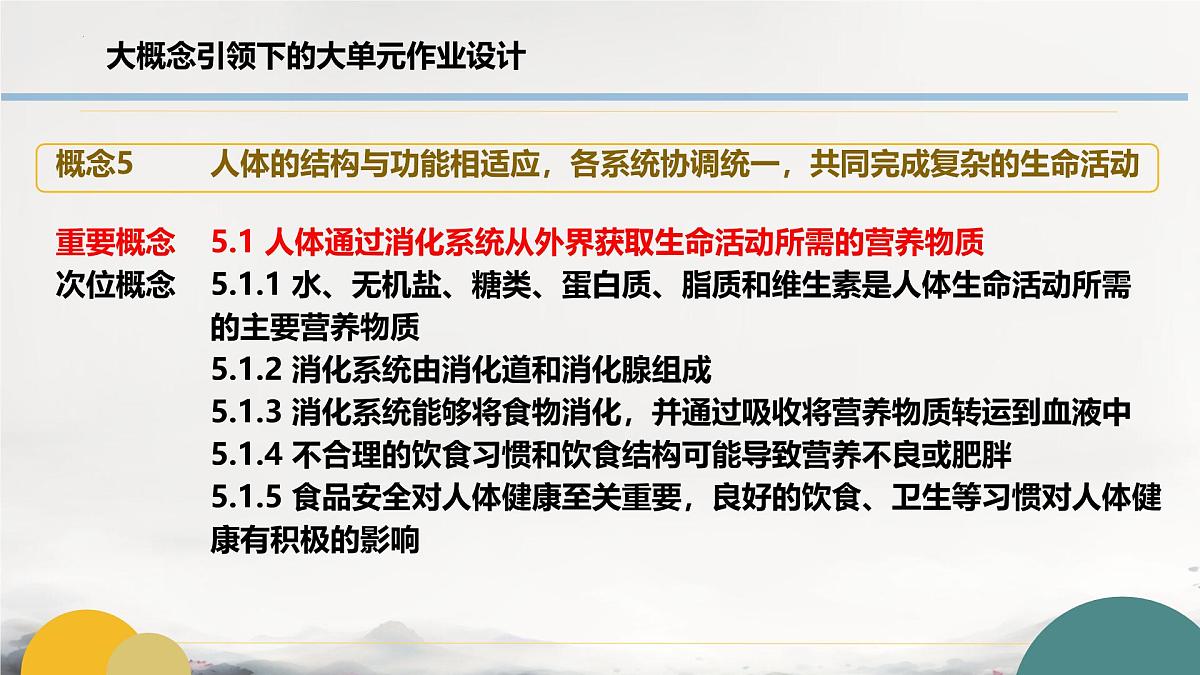 大概念引领下的大单元作业设计

概念5 人体的结构与功能相适应，各系统协调统一，共同完成复杂的生命活动

重要概念 5.1 人体通过消化系统从外界获取生命活动所需的营养物质
次位概念 5.1.1 水、无机盐、糖类、蛋白质、脂质和维生素是人体生命活动所需的主要营养物质
5.1.2 消化系统由消化道和消化腺组成
5.1.3 消化系统能够将食物消化，并通过吸收将营养物质转运到血液中
5.1.4 不合理的饮食习惯和饮食结构可能导致营养不良或肥胖
5.1.5 食品安全对人体健康至关重要，良好的饮食、卫生等习惯对人体健康有积极的影响